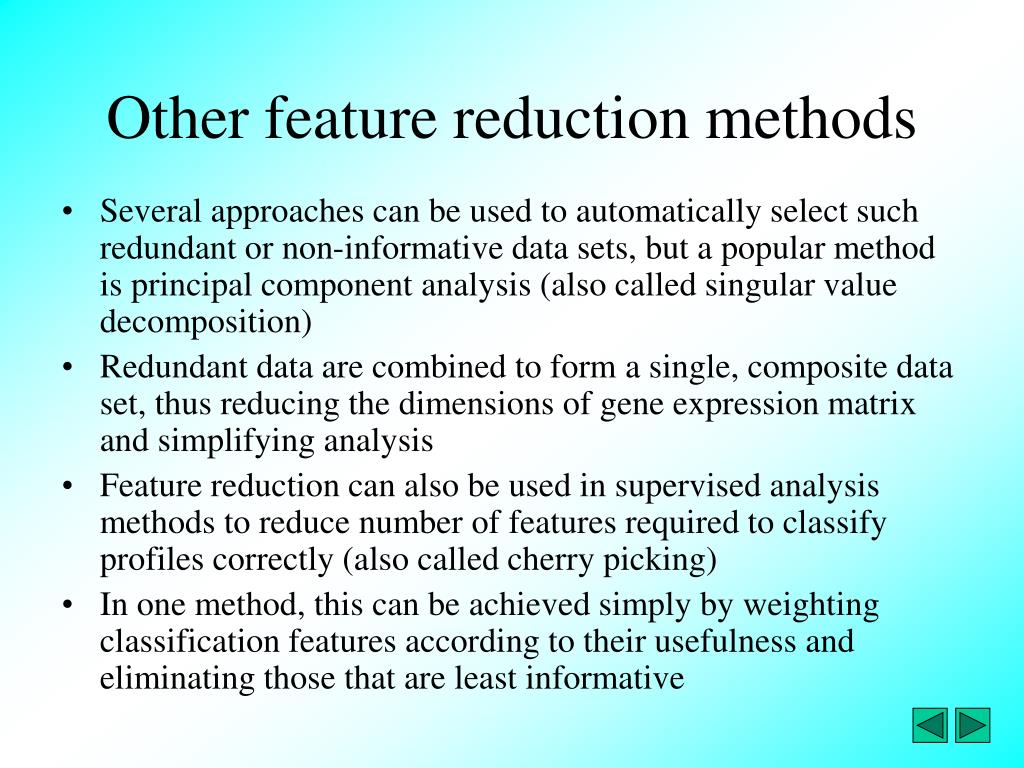 Other feature reduction methods

• Several approaches can be used to automatically select such redundant or non-informative data sets, but a popular method is principal component analysis (also called singular value decomposition)

• Redundant data are combined to form a single, composite data set, thus reducing the dimensions of gene expression matrix and simplifying analysis

• Feature reduction can also be used in supervised analysis methods to reduce number of features required to classify profiles correctly (also called cherry picking)

• In one method, this can be achieved simply by weighting classification features according to their usefulness and eliminating those that are least informative